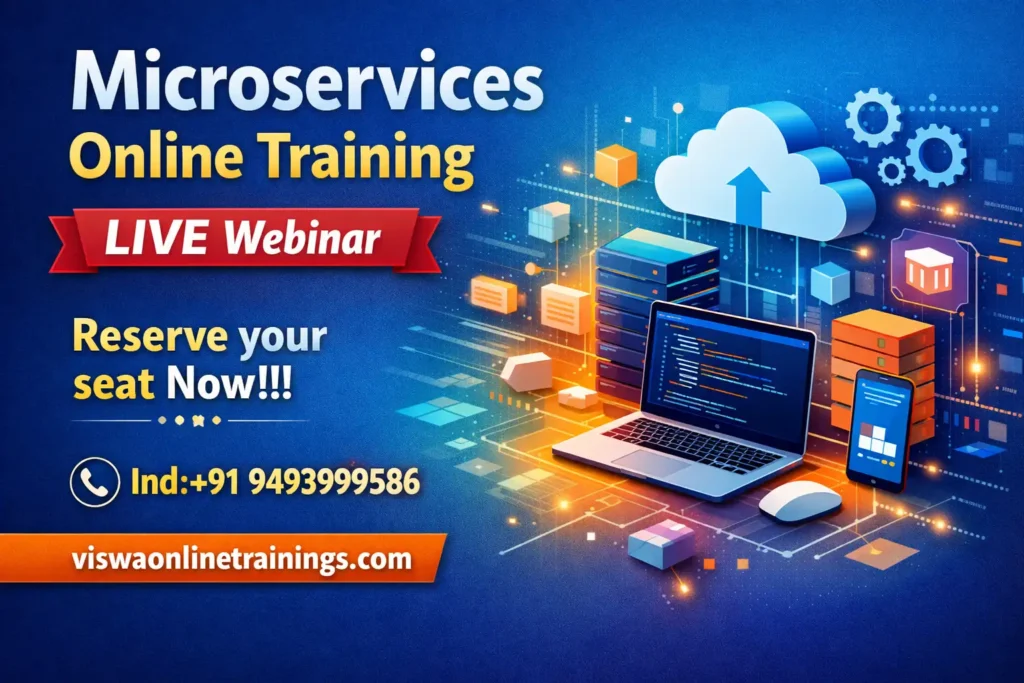 Microservices
Online Training

LIVE Webinar

Reserve your seat Now!!!

Ind:+91 9493999586

viswaonlinetrainings.com